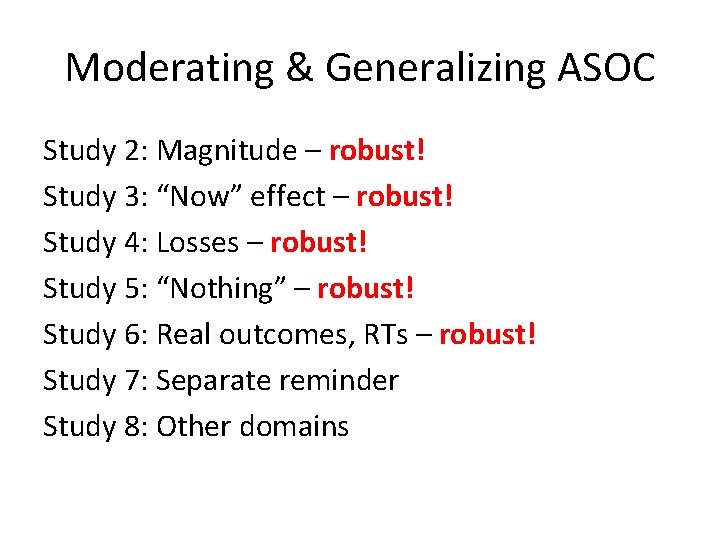 Moderating & Generalizing ASOC

Study 2: Magnitude – robust!
Study 3: “Now” effect – robust!
Study 4: Losses – robust!
Study 5: “Nothing” – robust!
Study 6: Real outcomes, RTs – robust!
Study 7: Separate reminder
Study 8: Other domains